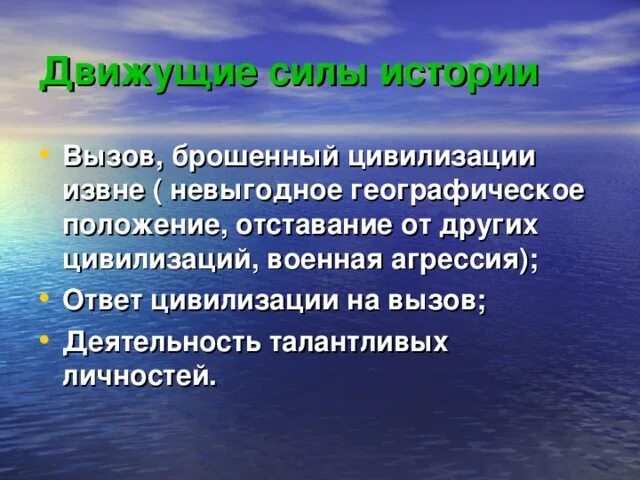 Движущие силы истории

• Вызов, брошенный цивилизации извне ( невыгодное географическое положение, отставание от других цивилизаций, военная агрессия);
• Ответ цивилизации на вызов;
• Деятельность талантливых личностей.